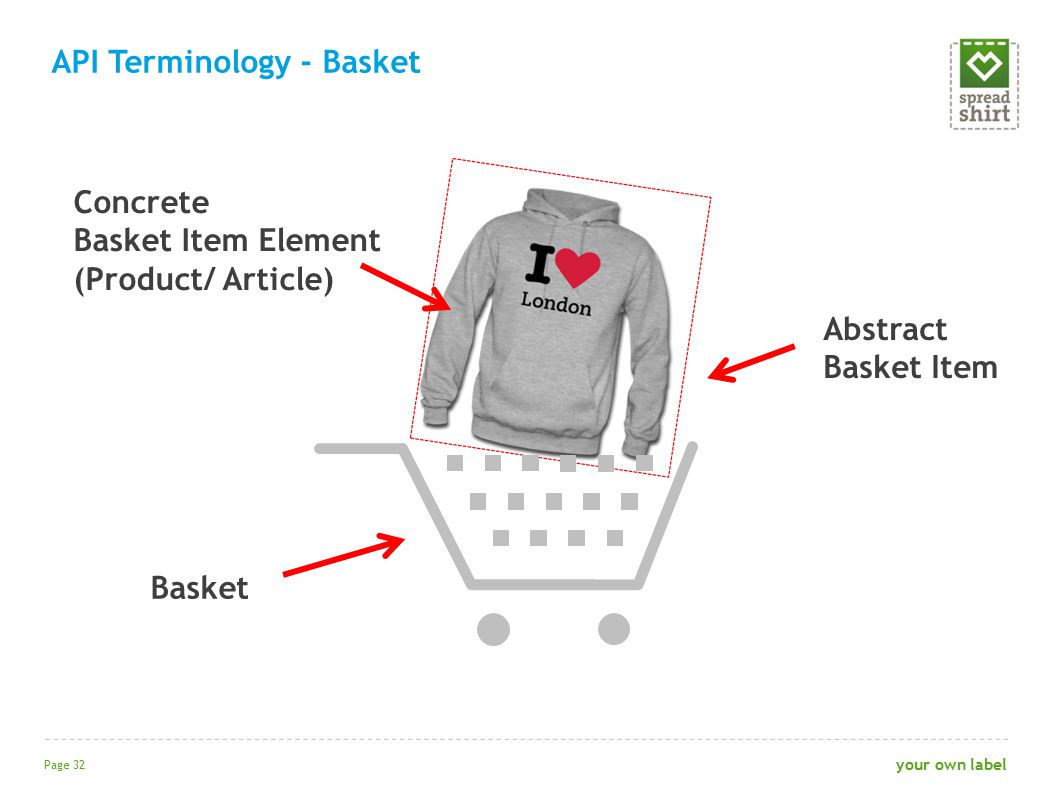 API Terminology - Basket

spread shirt

Concrete
Basket Item Element
(Product/ Article)

I London

Abstract
Basket Item

Basket

Page 32

your own label